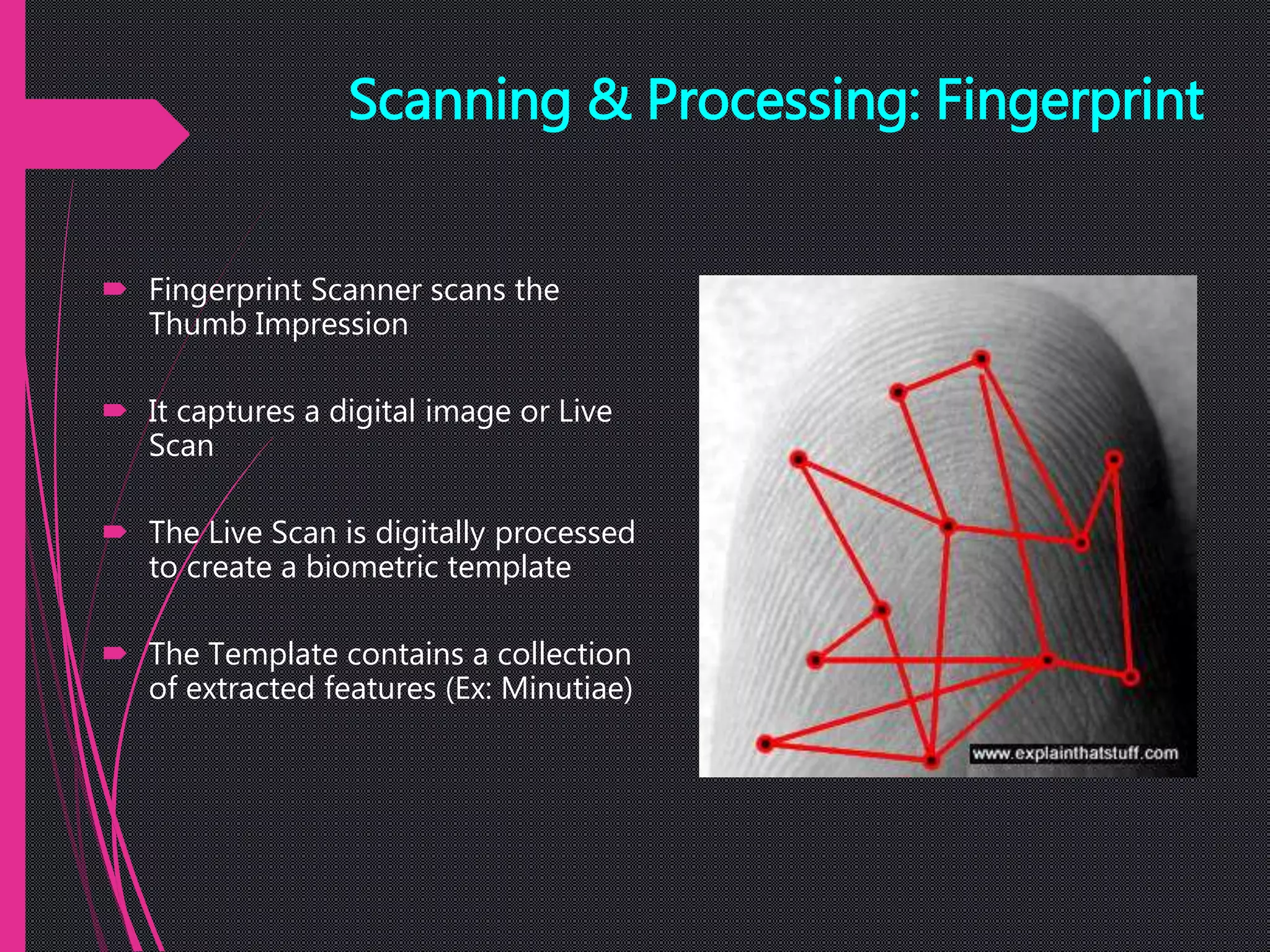 Scanning & Processing: Fingerprint

Fingerprint Scanner scans the Thumb Impression

It captures a digital image or Live Scan

The Live Scan is digitally processed to create a biometric template

The Template contains a collection of extracted features (Ex: Minutiae)

www.explainthatstuff.com